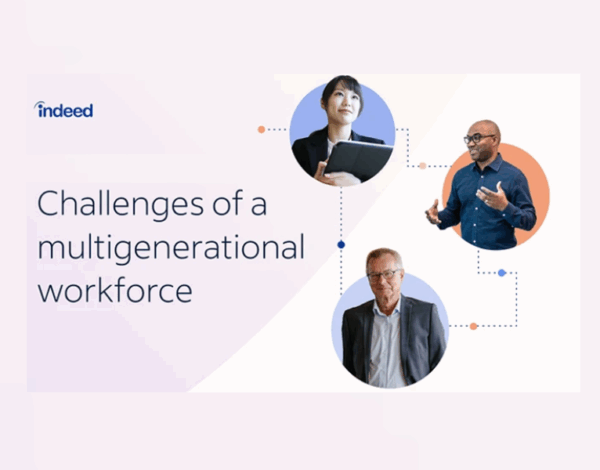 indeed

Challenges of a multigenerational workforce